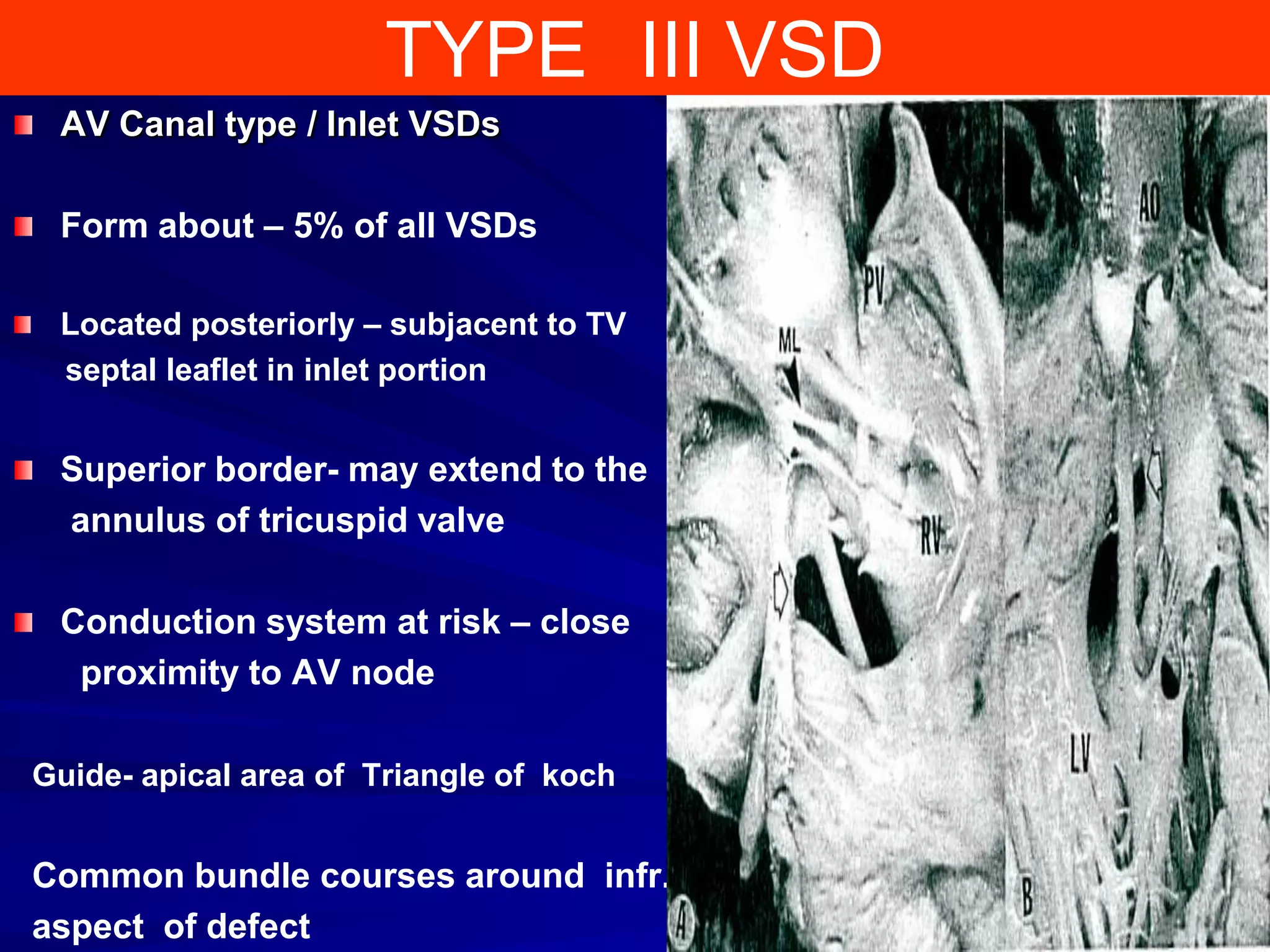 TYPE III VSD

AV Canal type / Inlet VSDs

Form about – 5% of all VSDs

Located posteriorly – subjacent to TV septal leaflet in inlet portion

Superior border- may extend to the annulus of tricuspid valve

Conduction system at risk – close proximity to AV node

Guide- apical area of Triangle of koch

Common bundle courses around infr. aspect of defect

AO

PV

ML

RV

LV

B

A